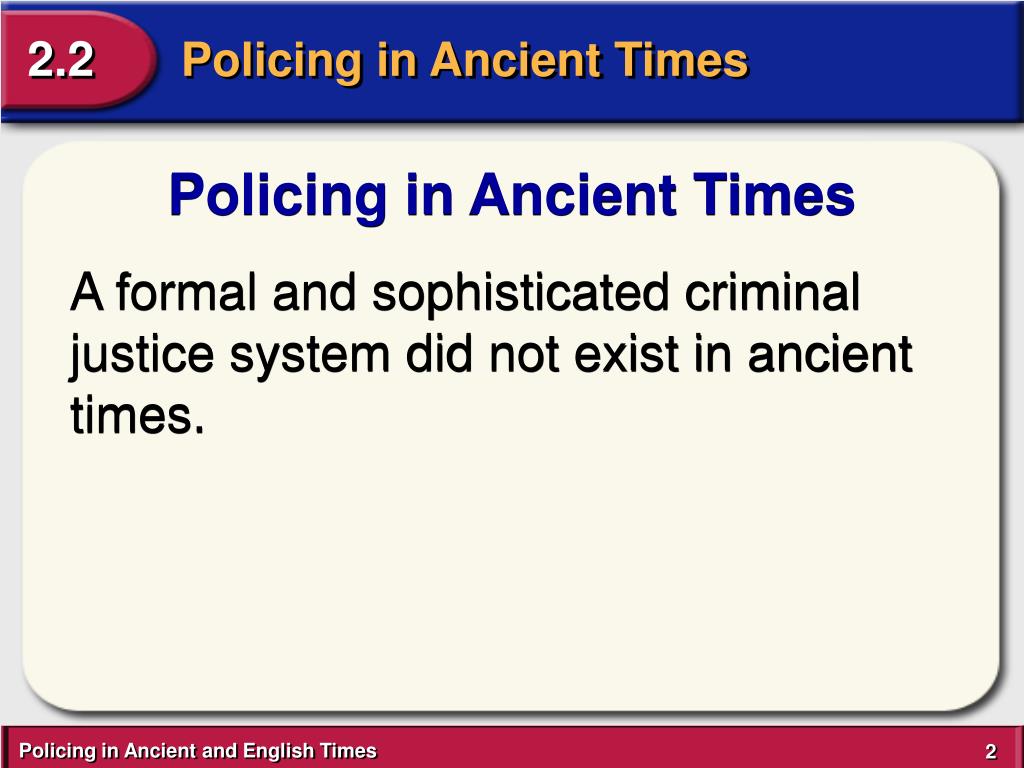 2.2 Policing in Ancient Times

Policing in Ancient Times

A formal and sophisticated criminal justice system did not exist in ancient times.

Policing in Ancient and English Times

2